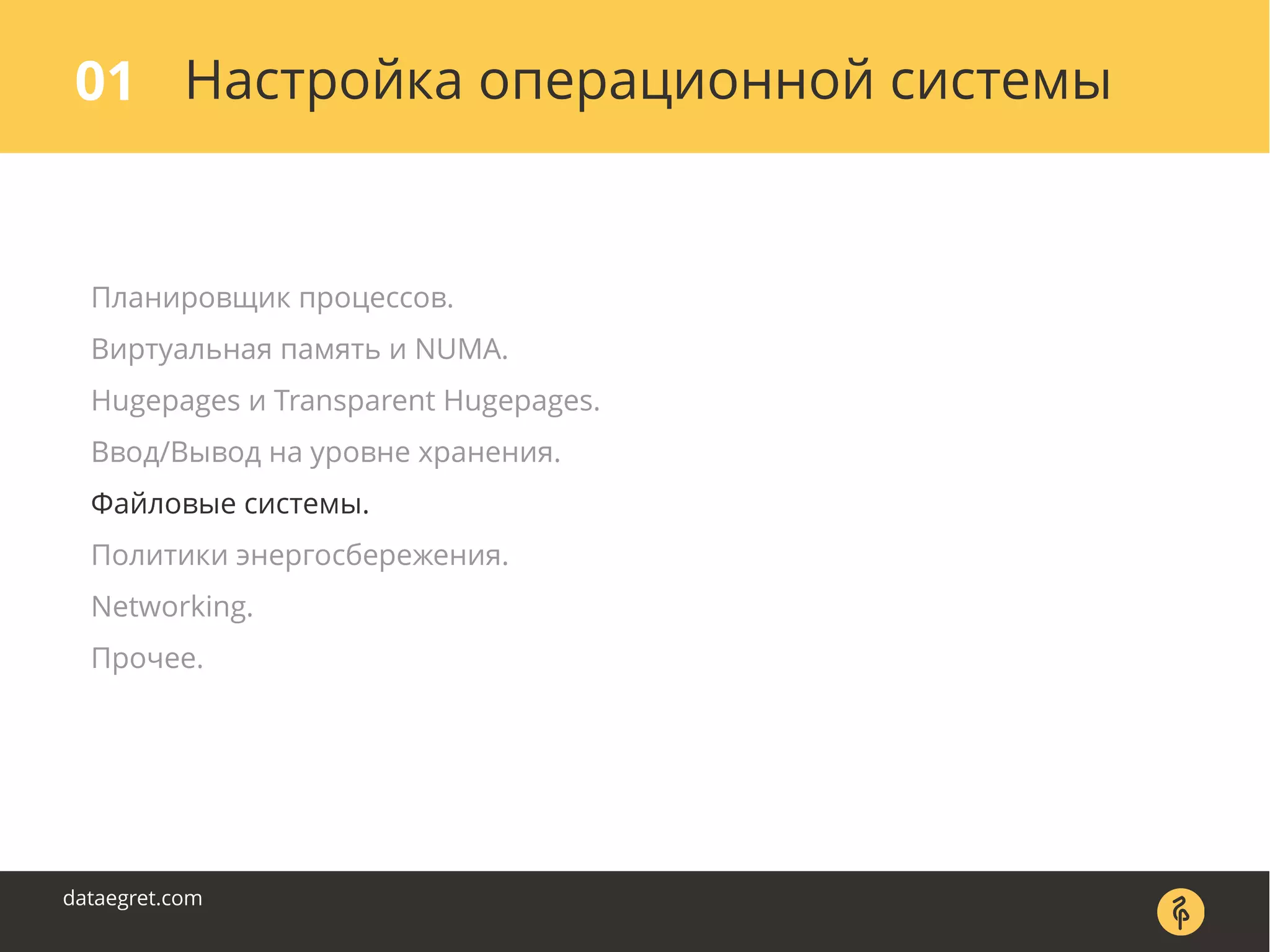 01 Настройка операционной системы

Планировщик процессов.

Виртуальная память и NUMA.

Hugepages и Transparent Hugepages.

Ввод/Вывод на уровне хранения.

Файловые системы.

Политики энергосбережения.

Networking.

Прочее.

dataegret.com